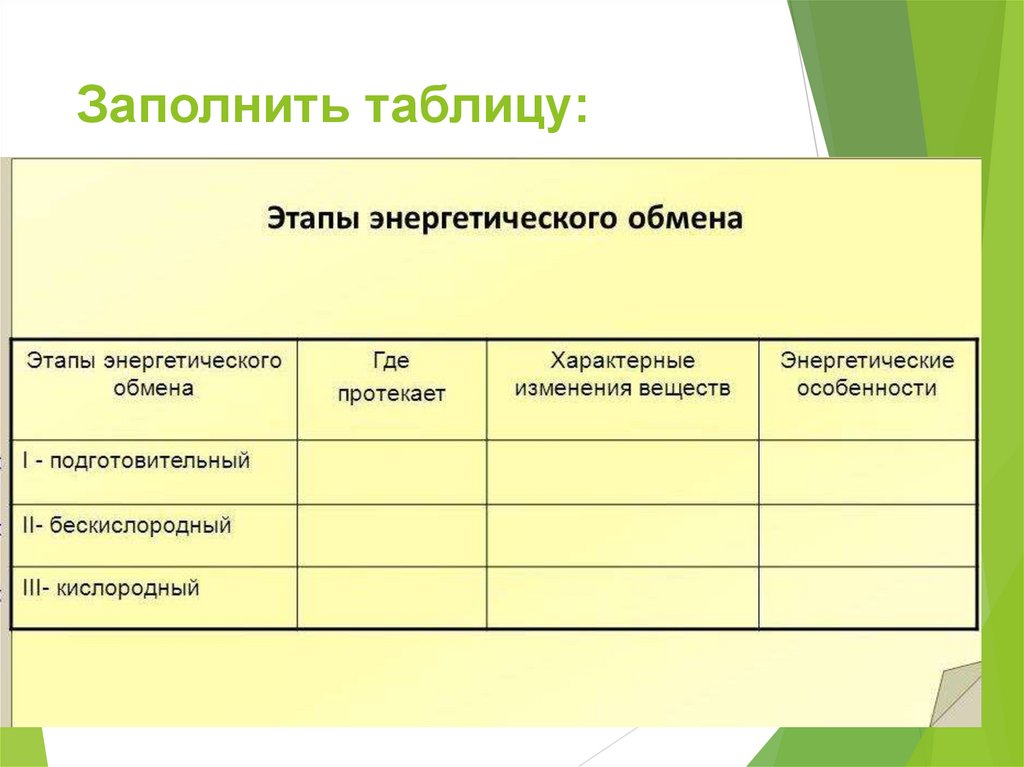 Заполнить таблицу:

Этапы энергетического обмена

| Этапы энергетического обмена | Где протекает | Характерные изменения веществ | Энергетические особенности |
|---|---|---|---|
| I - подготовительный | | | |
| II- бескислородный | | | |
| III- кислородный | | | |